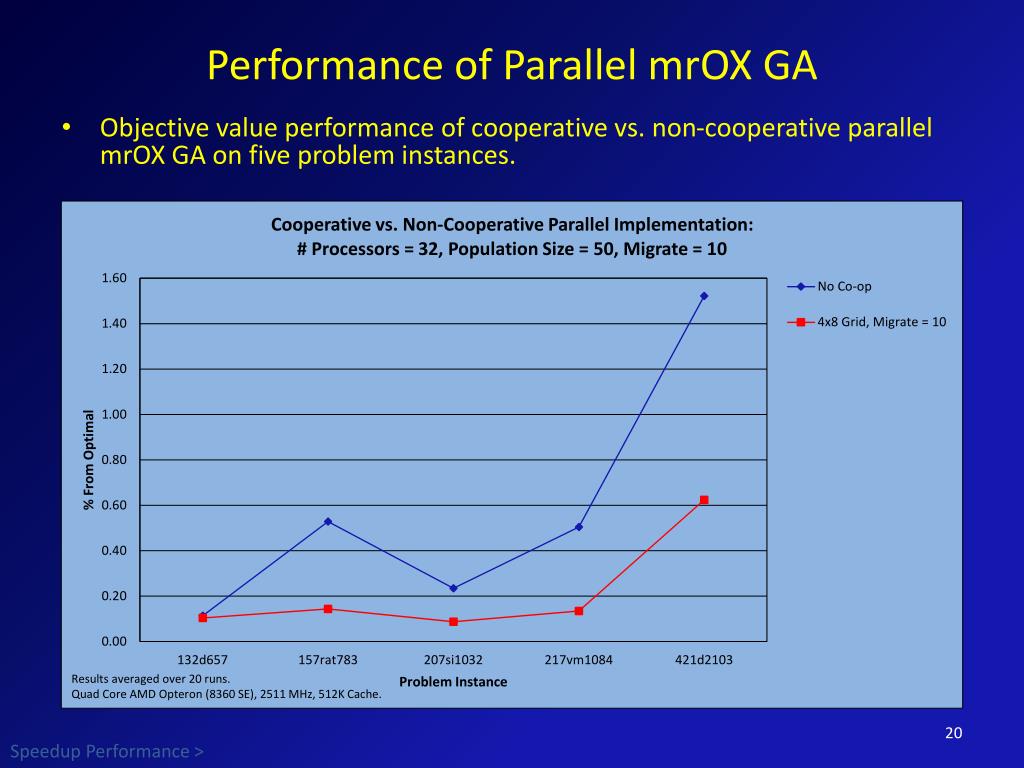 Performance of Parallel mrOX GA

• Objective value performance of cooperative vs. non-cooperative parallel mrOX GA on five problem instances.

Cooperative vs. Non-Cooperative Parallel Implementation:
# Processors = 32, Population Size = 50, Migrate = 10

No Co-op
4x8 Grid, Migrate = 10

% From Optimal

1.60
1.40
1.20
1.00
0.80
0.60
0.40
0.20
0.00

132d657
157rat783
207si1032
217vm1084
421d2103

Problem Instance

Results averaged over 20 runs.
Quad Core AMD Opteron (8360 SE), 2511 MHz, 512K Cache.

20

Speedup Performance >